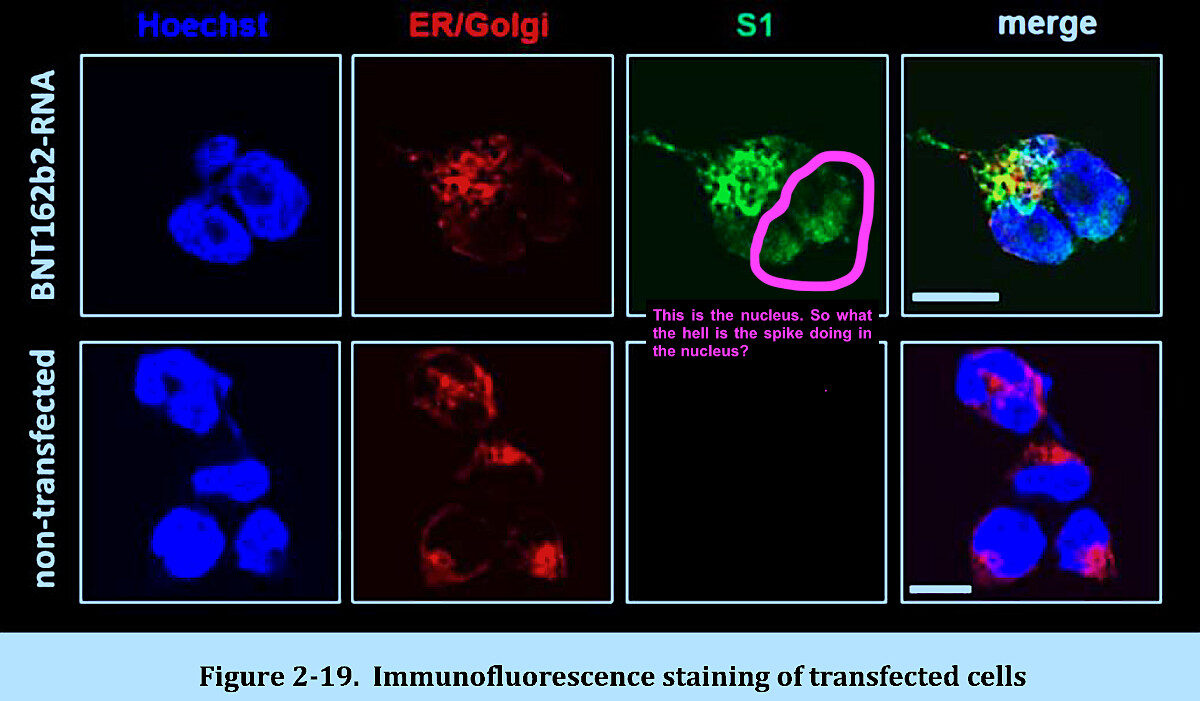 Hoechst

ER/Golgi

S1

merge

BNT162b2-RNA

non-transfected

This is the nucleus. So what the hell is the spike doing in the nucleus?

Figure 2-19. Immunofluorescence staining of transfected cells